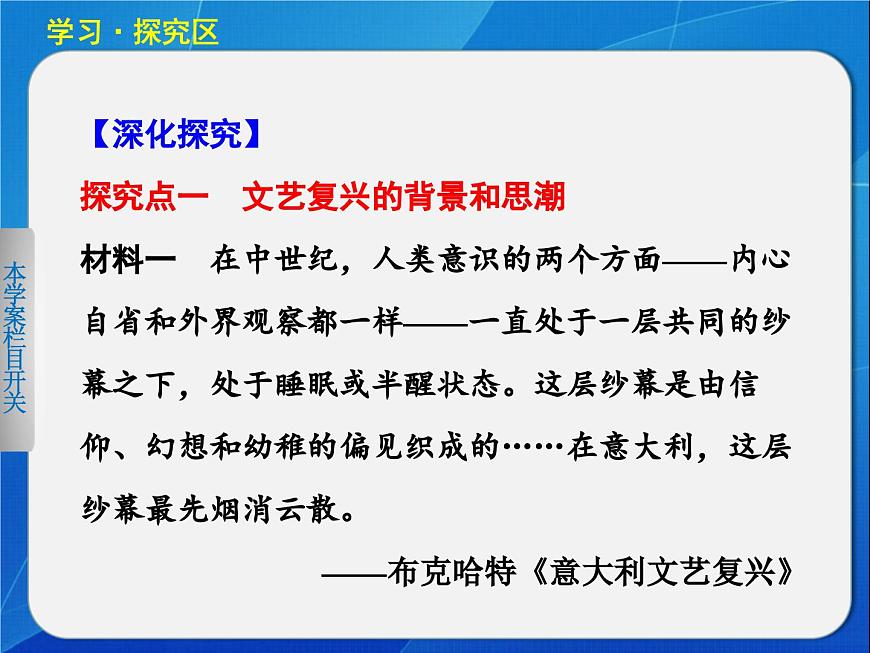 学习·探究区

本学案栏目开关

【深化探究】

探究点一　文艺复兴的背景和思潮

材料一　在中世纪，人类意识的两个方面——内心自省和外界观察都一样——一直处于一层共同的纱幕之下，处于睡眠或半醒状态。这层纱幕是由信仰、幻想和幼稚的偏见织成的……在意大利，这层纱幕最先烟消云散。

——布克哈特《意大利文艺复兴》